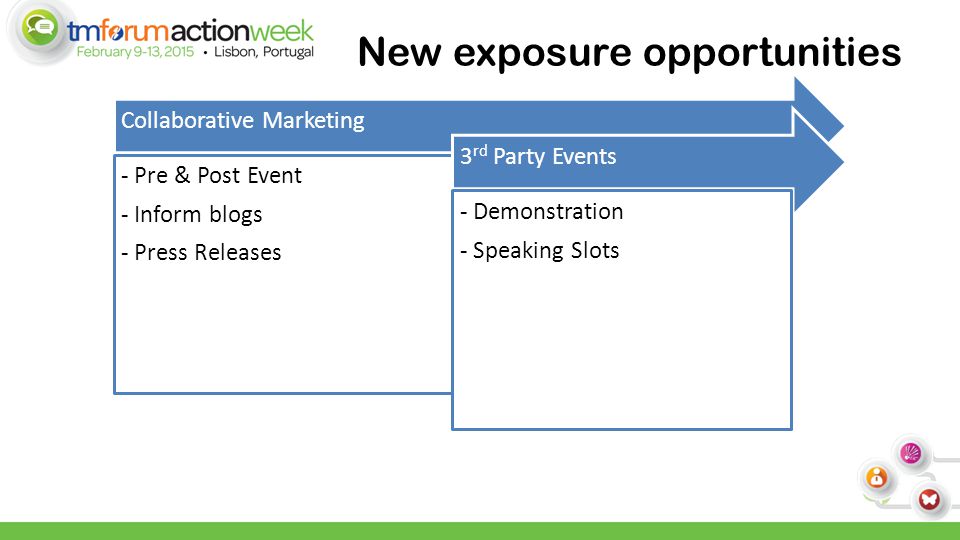 tmforumactionweek
February 9-13, 2015 • Lisbon, Portugal

New exposure opportunities

Collaborative Marketing

- Pre & Post Event
- Inform blogs
- Press Releases

3$^{rd}$ Party Events

- Demonstration
- Speaking Slots